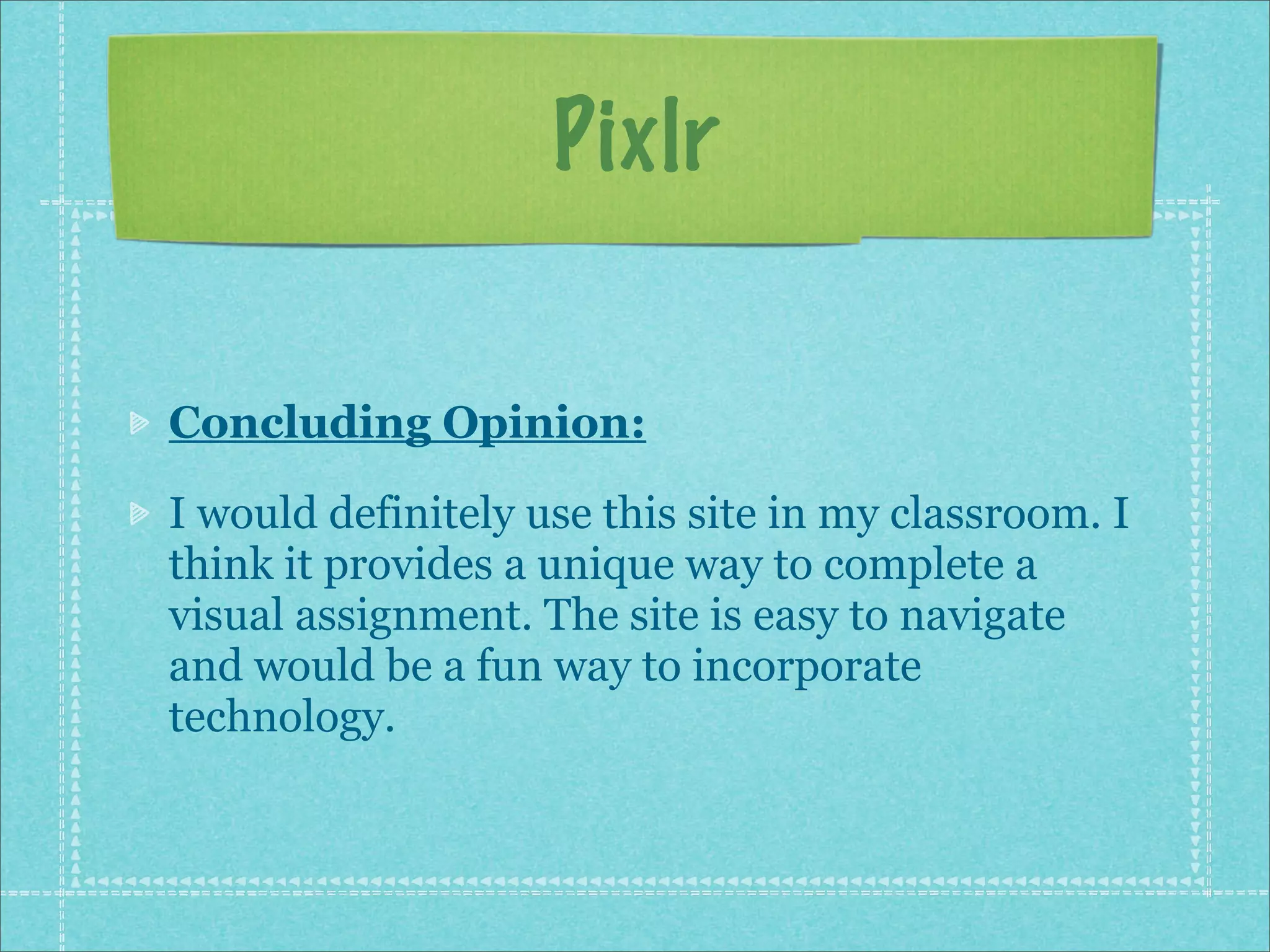 Pixlr

Concluding Opinion:

I would definitely use this site in my classroom. I think it provides a unique way to complete a visual assignment. The site is easy to navigate and would be a fun way to incorporate technology.